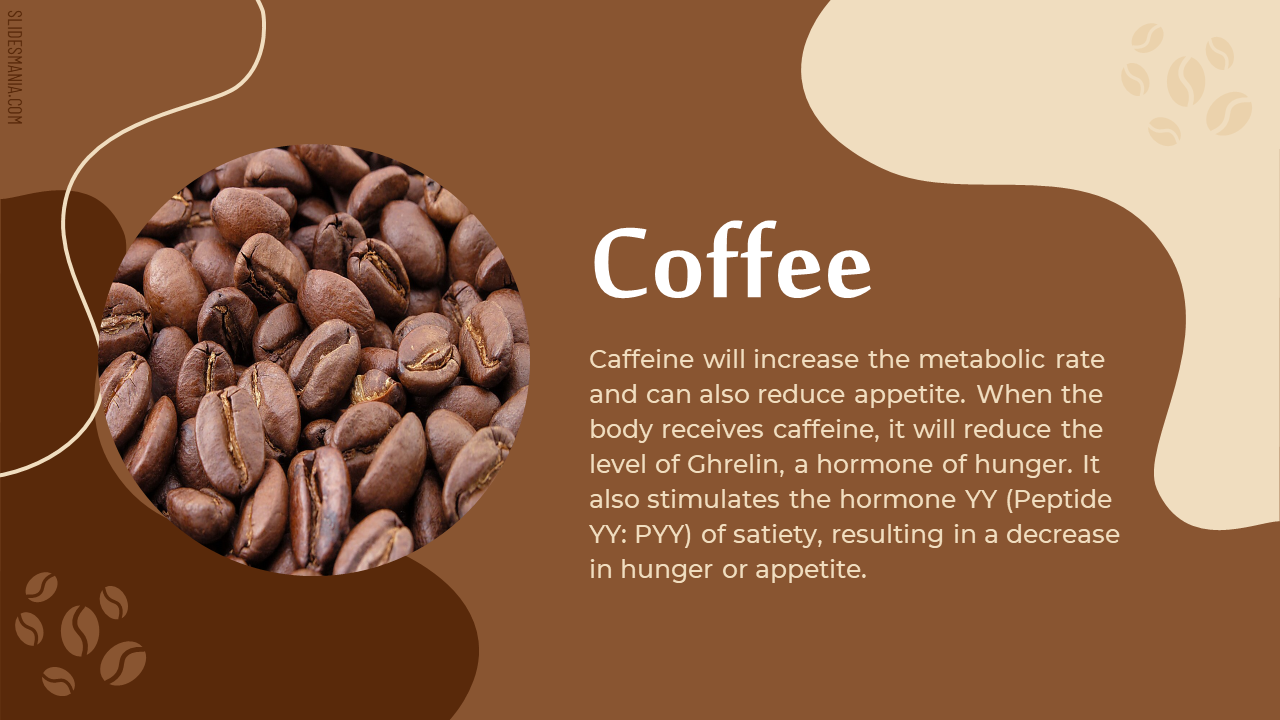 SLIDESMANIA.COM

Coffee

Caffeine will increase the metabolic rate and can also reduce appetite. When the body receives caffeine, it will reduce the level of Ghrelin, a hormone of hunger. It also stimulates the hormone YY (Peptide YY: PYY) of satiety, resulting in a decrease in hunger or appetite.